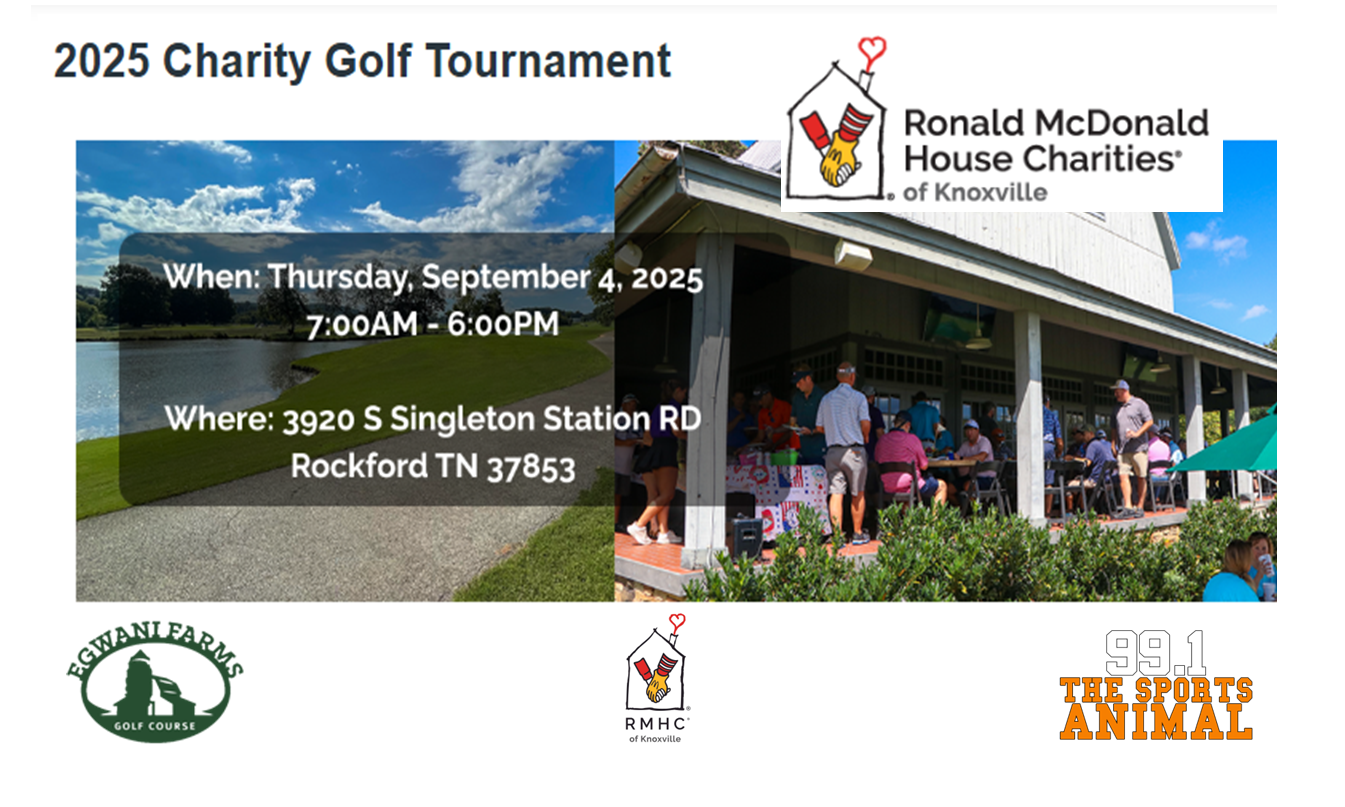 2025 Charity Golf Tournament

Ronald McDonald House Charities® of Knoxville

When: Thursday, September 4, 2025
7:00AM - 6:00PM

Where: 3920 S Singleton Station RD
Rockford TN 37853

EGWANI FARMS GOLF COURSE

RMHC® of Knoxville

99.1 THE SPORTS ANIMAL